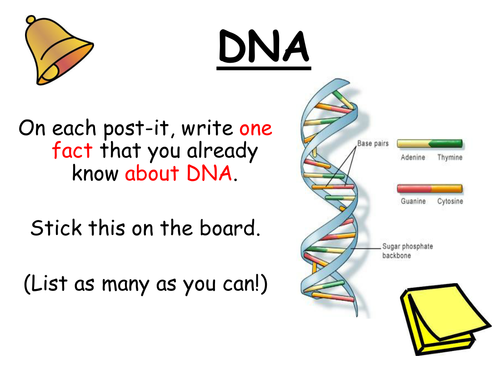 DNA

On each post-it, write one fact that you already know about DNA.

Stick this on the board.

(List as many as you can!)

Base pairs

Adenine Thymine

Guanine Cytosine

Sugar phosphate backbone